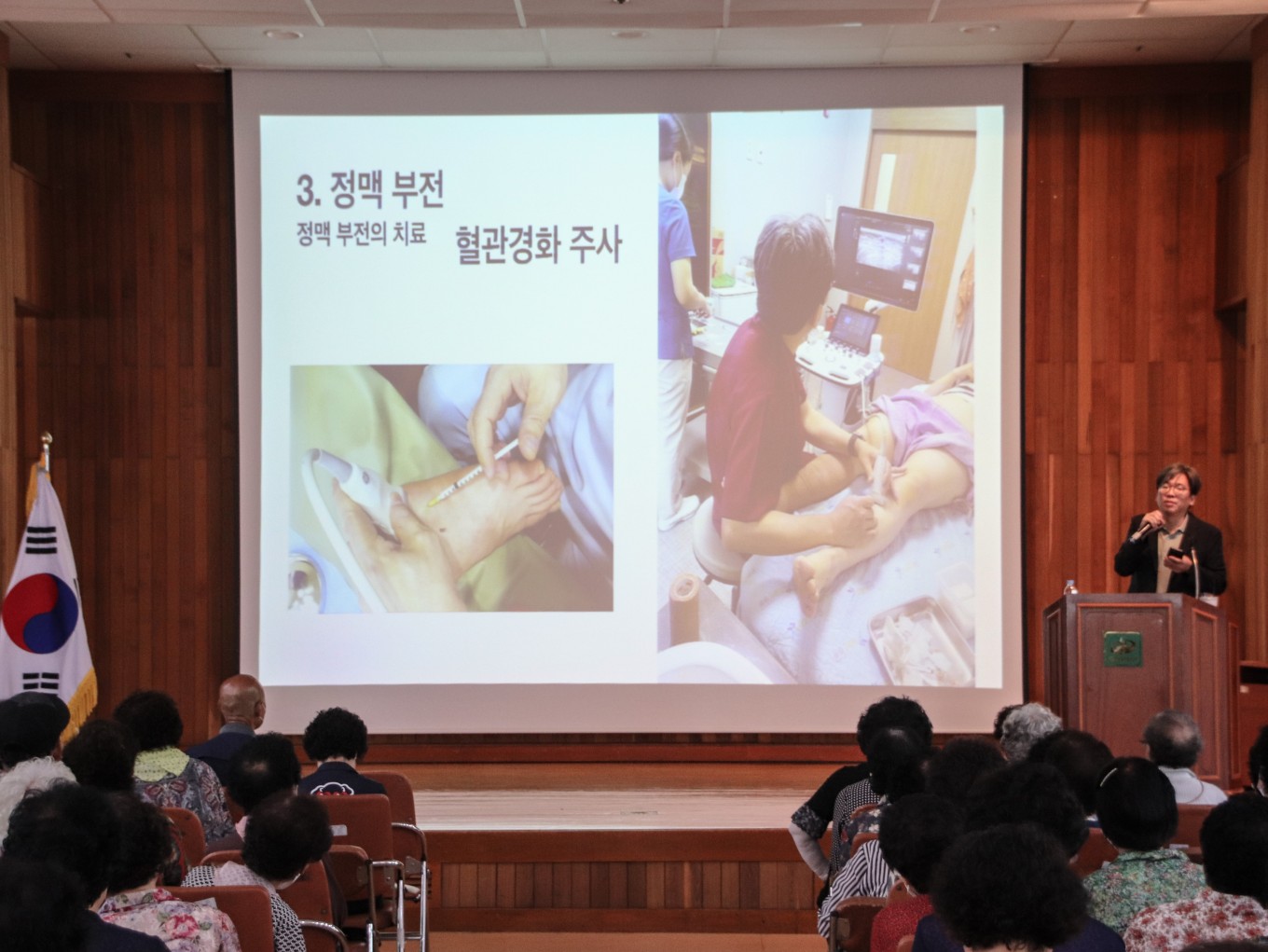 3. 정맥 부전
정맥 부전의 치료
혈관경화 주사